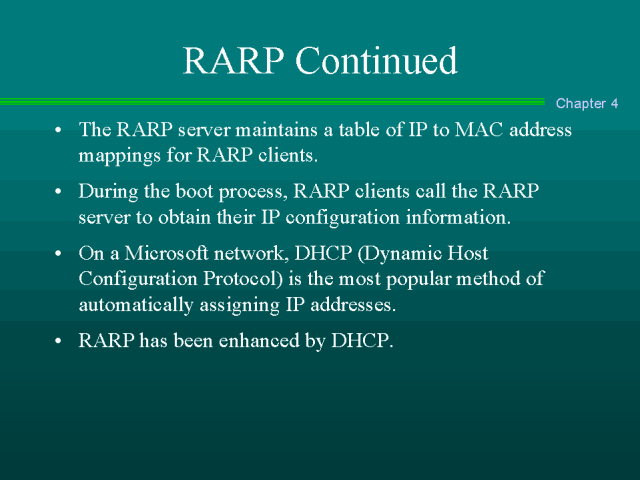 RARP Continued

Chapter 4

• The RARP server maintains a table of IP to MAC address mappings for RARP clients.

• During the boot process, RARP clients call the RARP server to obtain their IP configuration information.

• On a Microsoft network, DHCP (Dynamic Host Configuration Protocol) is the most popular method of automatically assigning IP addresses.

• RARP has been enhanced by DHCP.